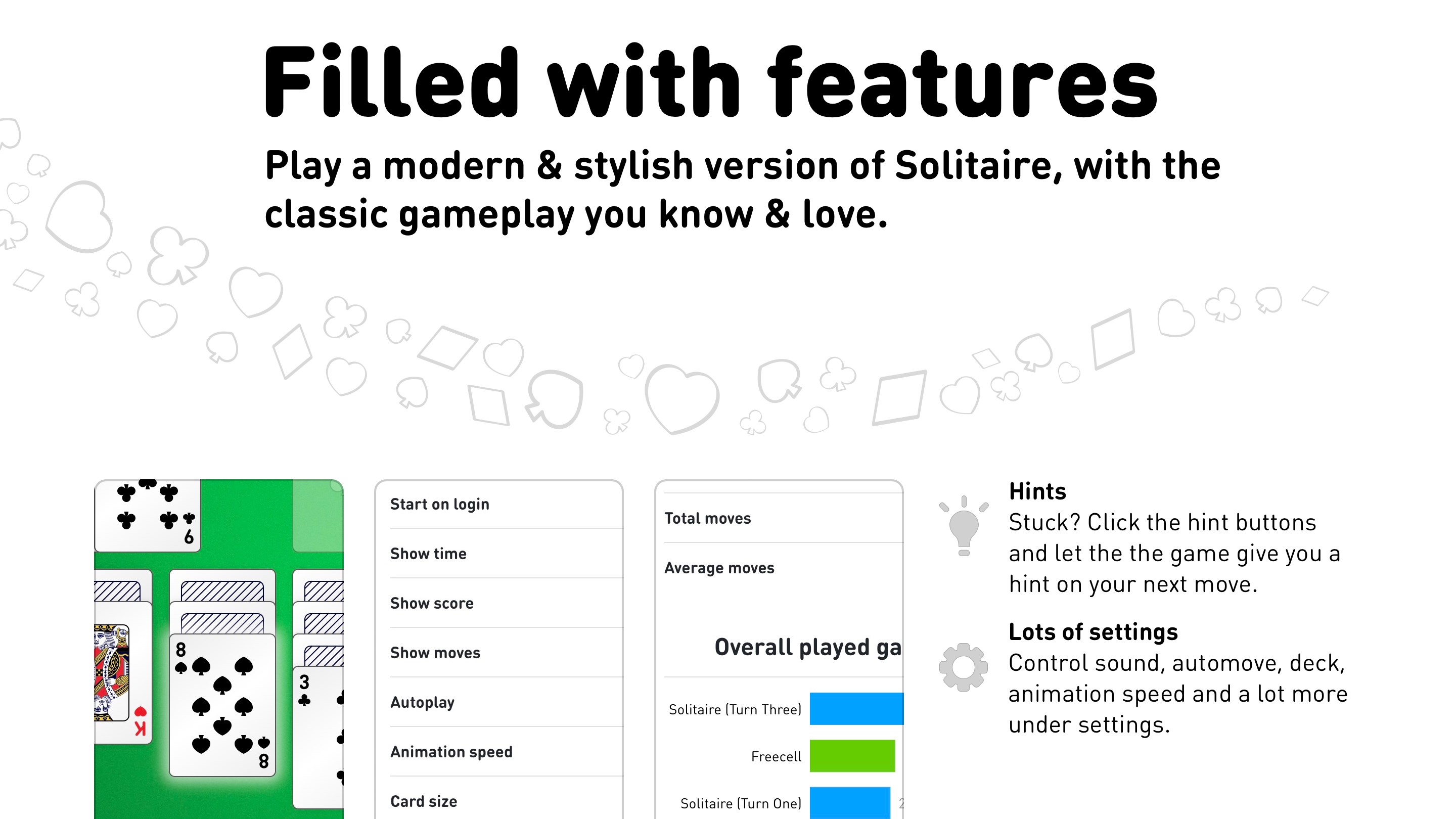 Filled with features

Play a modern & stylish version of Solitaire, with the classic gameplay you know & love.

6

8

8

3

K

Start on login

Show time

Show score

Show moves

Autoplay

Animation speed

Card size

Total moves

Average moves

Overall played ga

Solitaire (Turn Three)

Freecell

Solitaire (Turn One)

Hints
Stuck? Click the hint buttons and let the the game give you a hint on your next move.

Lots of settings
Control sound, automove, deck, animation speed and a lot more under settings.